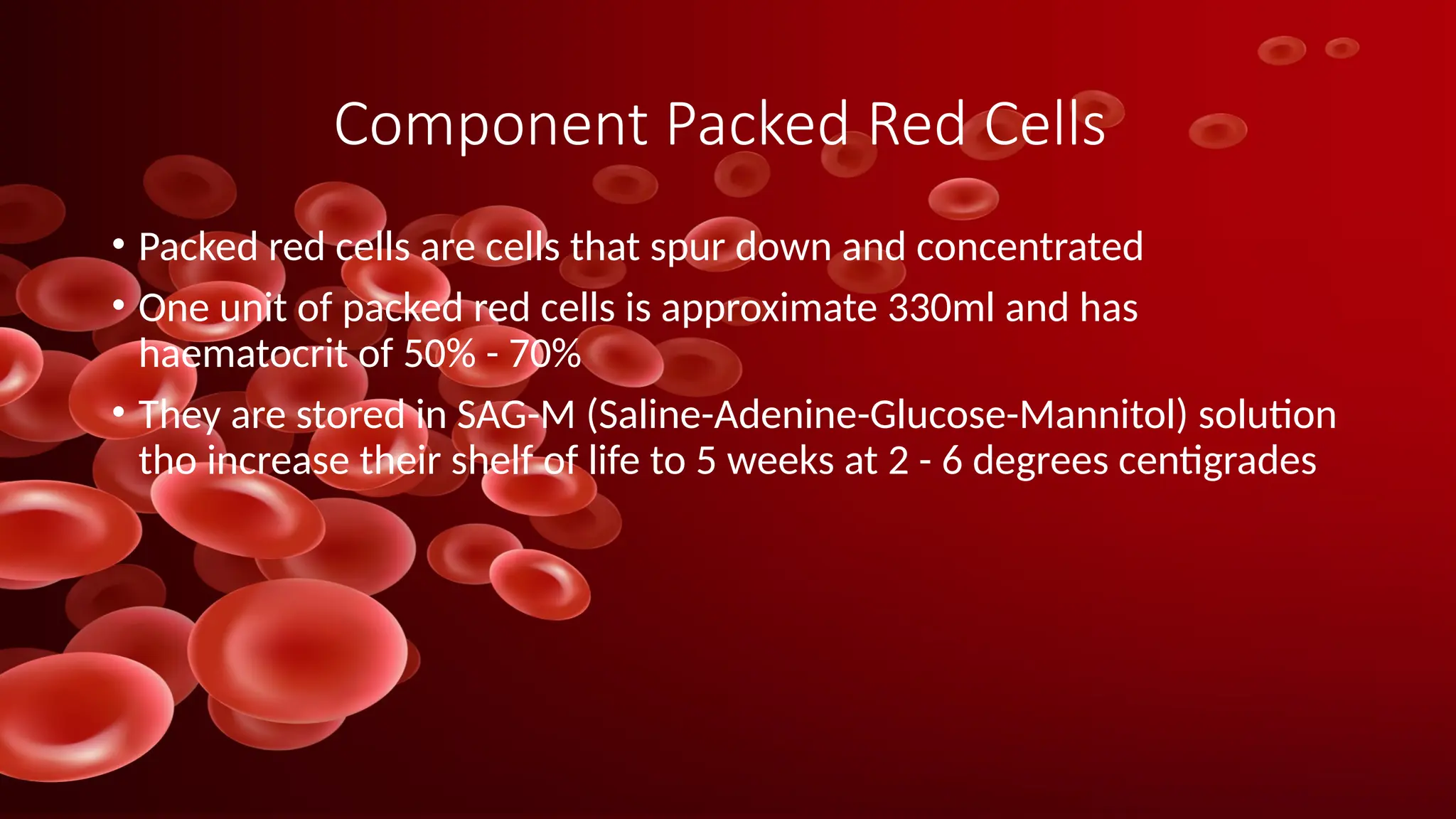 Component Packed Red Cells

• Packed red cells are cells that spur down and concentrated

• One unit of packed red cells is approximate 330ml and has haematocrit of 50% - 70%

• They are stored in SAG-M (Saline-Adenine-Glucose-Mannitol) solution tho increase their shelf of life to 5 weeks at 2 - 6 degrees centigrades